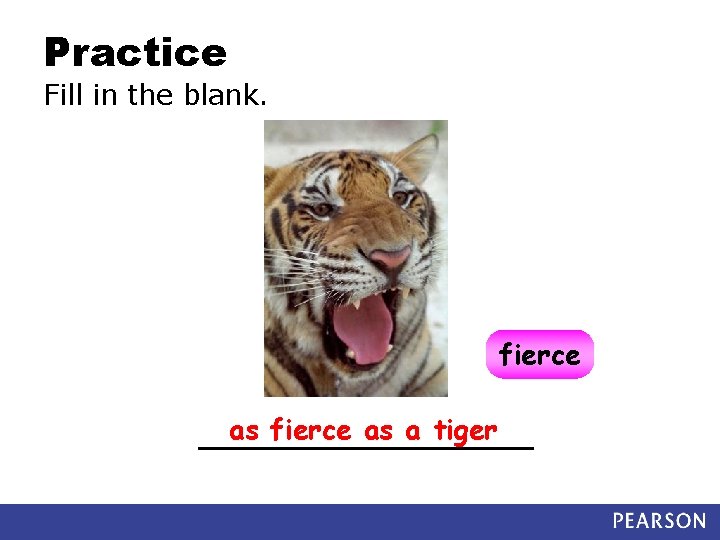 Practice
Fill in the blank.

fierce

as fierce as a tiger

PEARSON